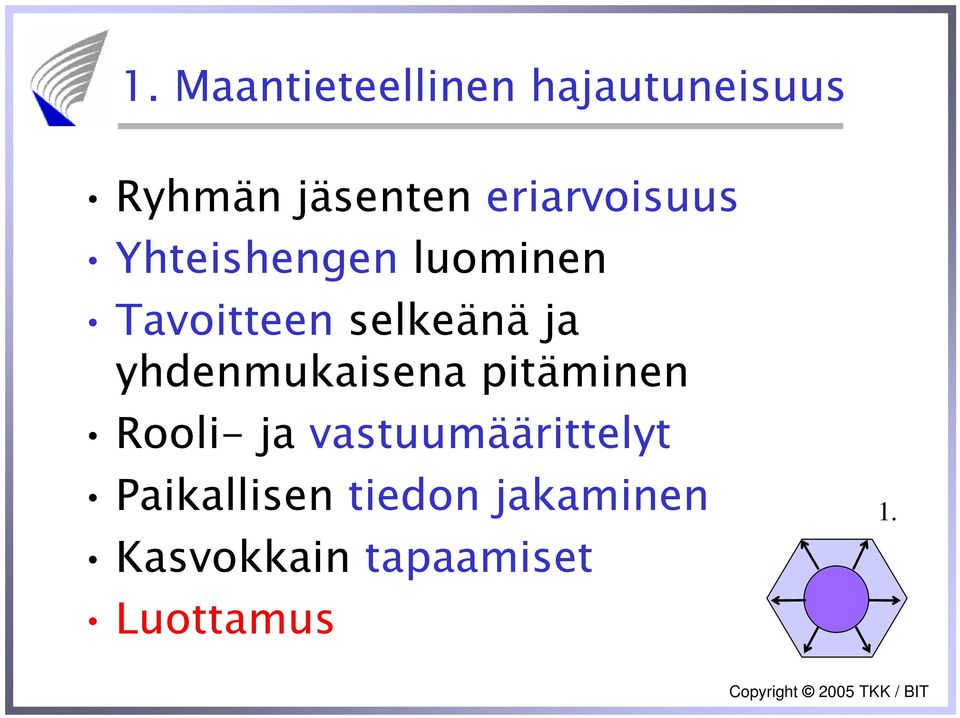 1. Maantieteellinen hajautuneisuus

• Ryhmän jäsenten eriarvoisuus
• Yhteishengen luominen
• Tavoitteen selkeänä ja yhdenmukaisena pitäminen
• Rooli- ja vastuumäärittelyt
• Paikallisen tiedon jakaminen
• Kasvokkain tapaamiset
• Luottamus

1.

Copyright © 2005 TKK / BIT